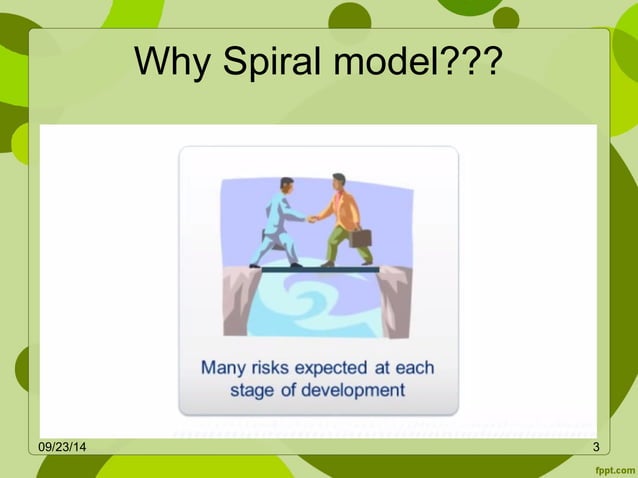 Why Spiral model???

Many risks expected at each stage of development

09/23/14

3

fppt.com